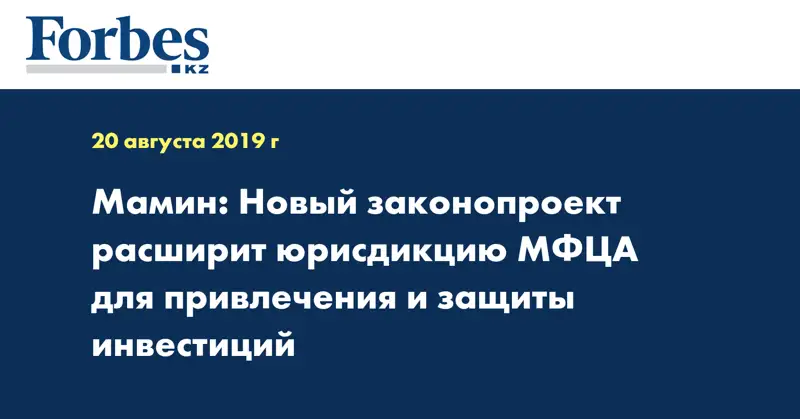 Forbes
KZ

20 августа 2019 г

Мамин: Новый законопроект расширит юрисдикцию МФЦА для привлечения и защиты инвестиций